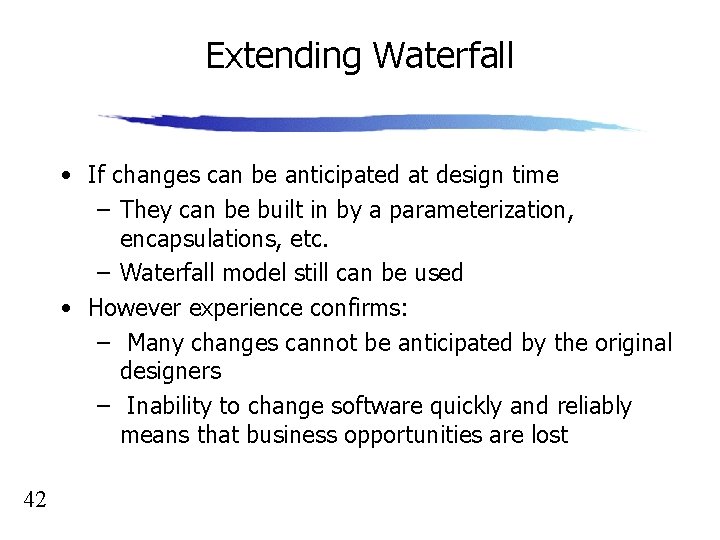 Extending Waterfall

• If changes can be anticipated at design time
  – They can be built in by a parameterization, encapsulations, etc.
  – Waterfall model still can be used
• However experience confirms:
  – Many changes cannot be anticipated by the original designers
  – Inability to change software quickly and reliably means that business opportunities are lost

42